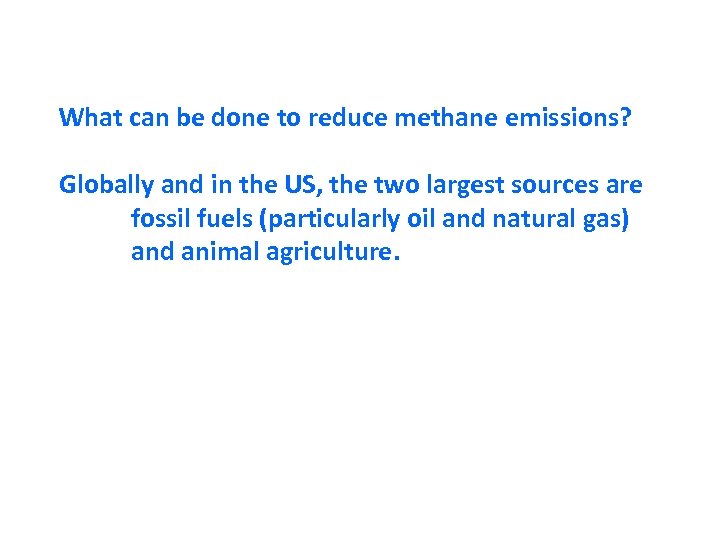 What can be done to reduce methane emissions?

Globally and in the US, the two largest sources are fossil fuels (particularly oil and natural gas) and animal agriculture.